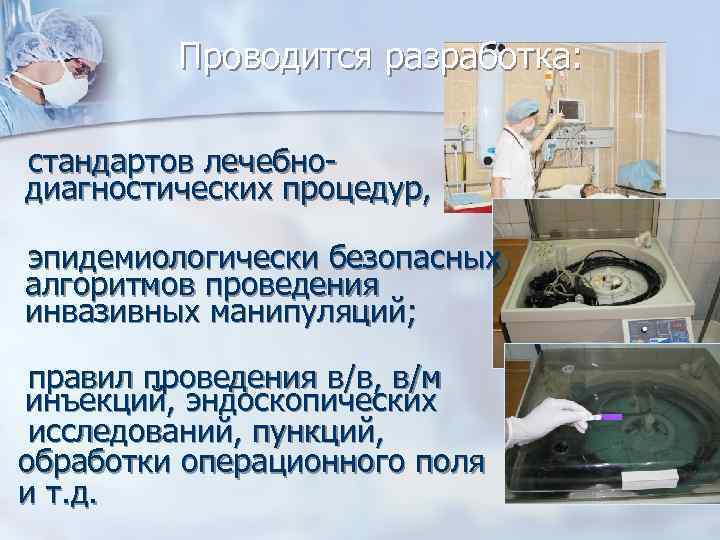 Проводится разработка:

стандартов лечебно-диагностических процедур,

эпидемиологически безопасных алгоритмов проведения инвазивных манипуляций;

правил проведения в/в, в/м инъекций, эндоскопических исследований, пункций, обработки операционного поля и т.д.